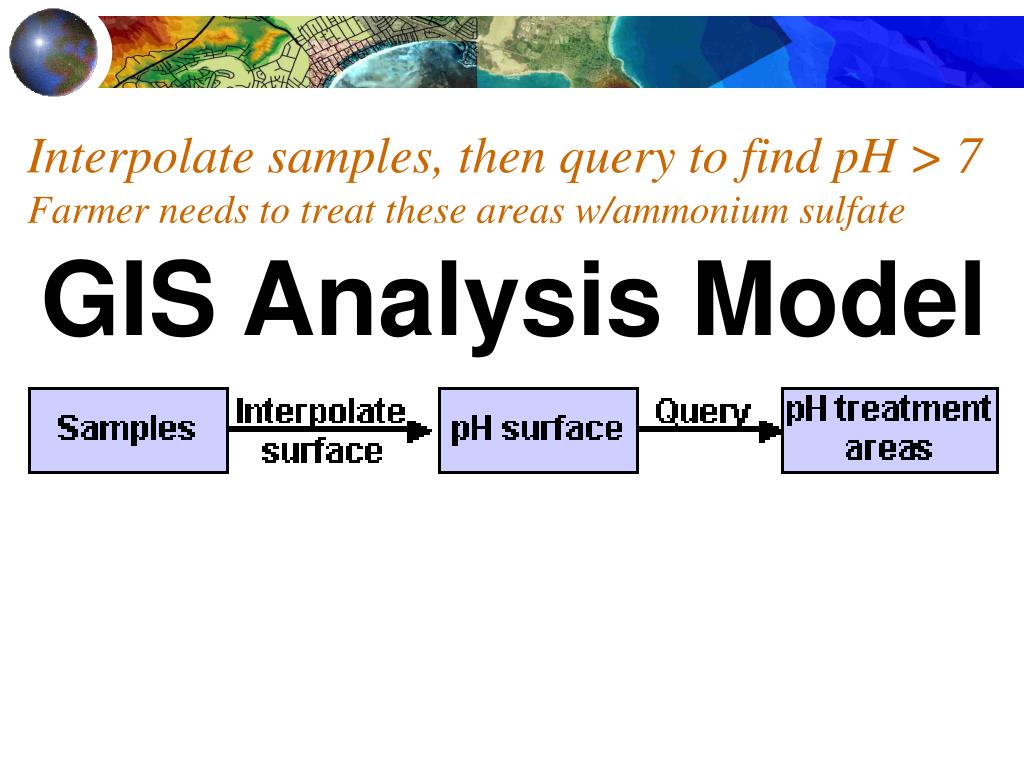 Interpolate samples, then query to find pH > 7
Farmer needs to treat these areas w/ammonium sulfate

GIS Analysis Model

Samples
Interpolate surface
pH surface
Query
pH treatment areas